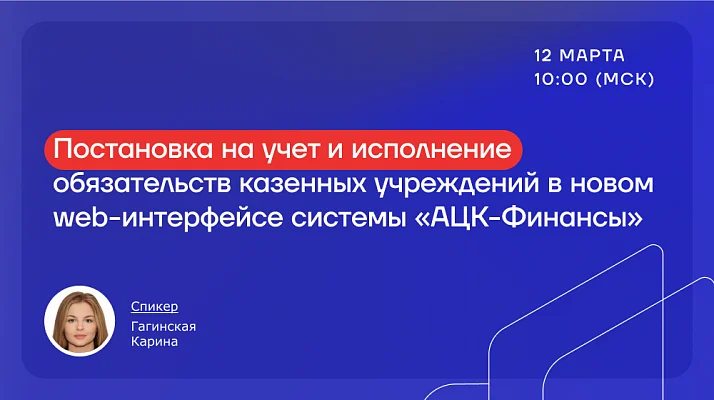 12 МАРТА
10:00 (МСК)

Постановка на учет и исполнение обязательств казенных учреждений в новом web-интерфейсе системы «АЦК-Финансы»

Спикер
Гагинская
Карина